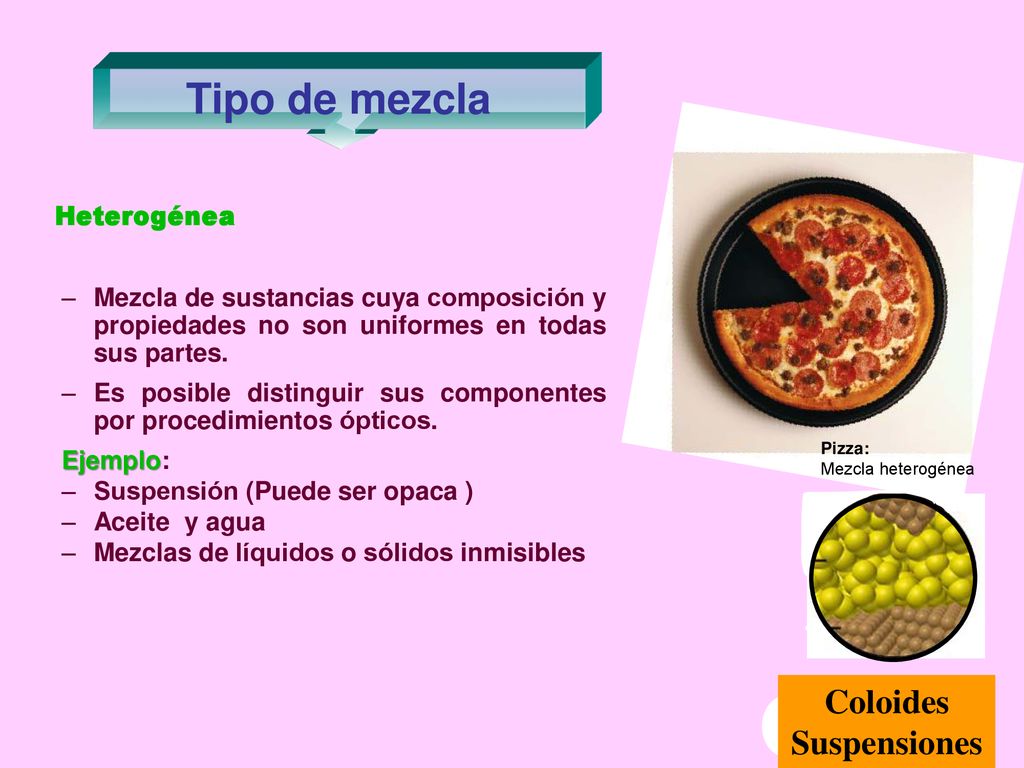 Tipo de mezcla

Heterogénea

– Mezcla de sustancias cuya composición y propiedades no son uniformes en todas sus partes.

– Es posible distinguir sus componentes por procedimientos ópticos.

Ejemplo:
– Suspensión (Puede ser opaca )
– Aceite y agua
– Mezclas de líquidos o sólidos inmisibles

Pizza:
Mezcla heterogénea

Coloides
Suspensiones